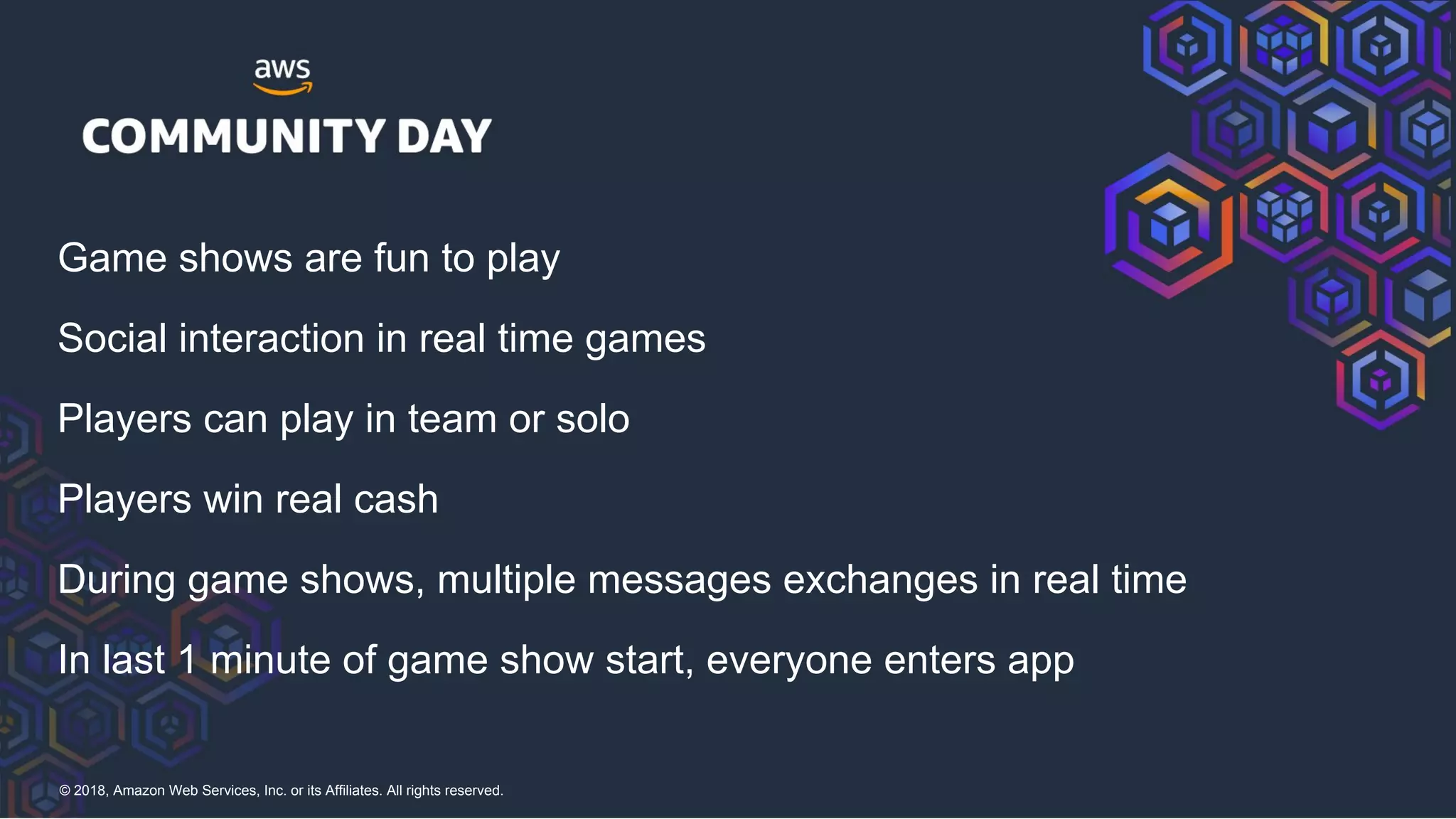 aws

COMMUNITY DAY

Game shows are fun to play

Social interaction in real time games

Players can play in team or solo

Players win real cash

During game shows, multiple messages exchanges in real time

In last 1 minute of game show start, everyone enters app

© 2018, Amazon Web Services, Inc. or its Affiliates. All rights reserved.